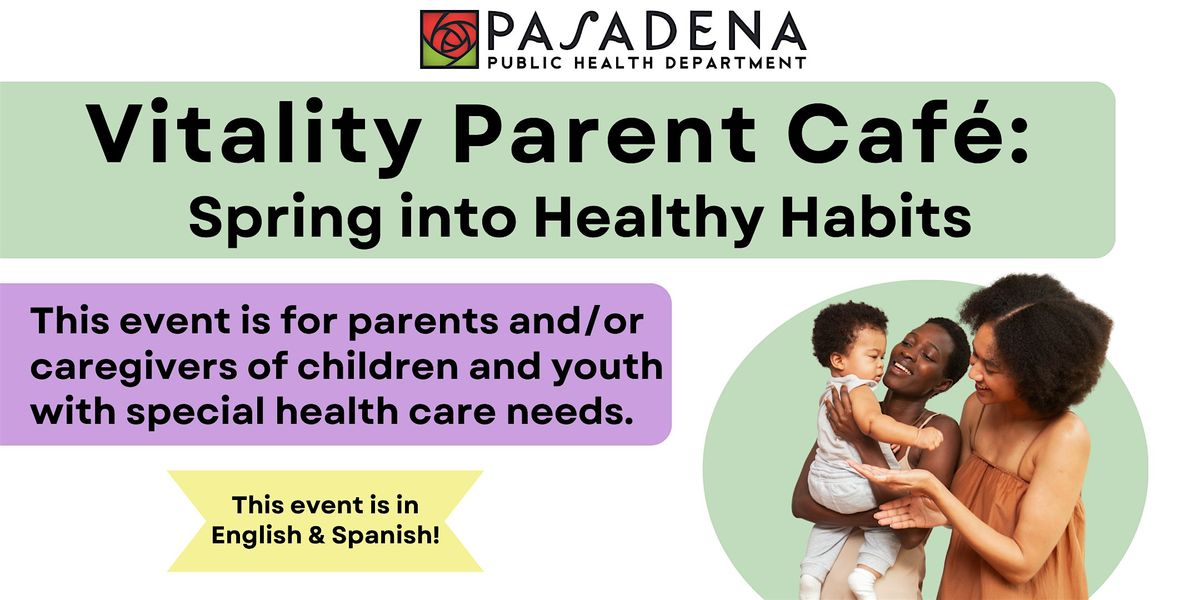 PASADENA
PUBLIC HEALTH DEPARTMENT

Vitality Parent Café:
Spring into Healthy Habits

This event is for parents and/or caregivers of children and youth with special health care needs.

This event is in English & Spanish!